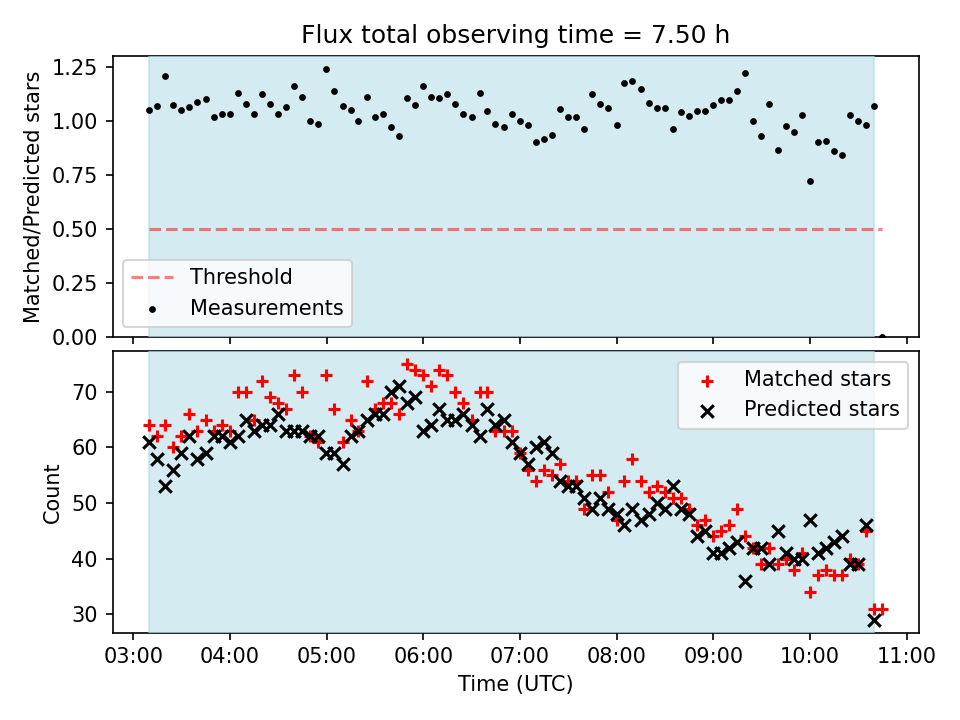 Flux total observing time = 7.50 h

Matched/Predicted stars

1.25
1.00
0.75
0.50
0.25
0.00

Threshold
Measurements

Count

70
60
50
40
30

Matched stars
Predicted stars

03:00 04:00 05:00 06:00 07:00 08:00 09:00 10:00 11:00

Time (UTC)